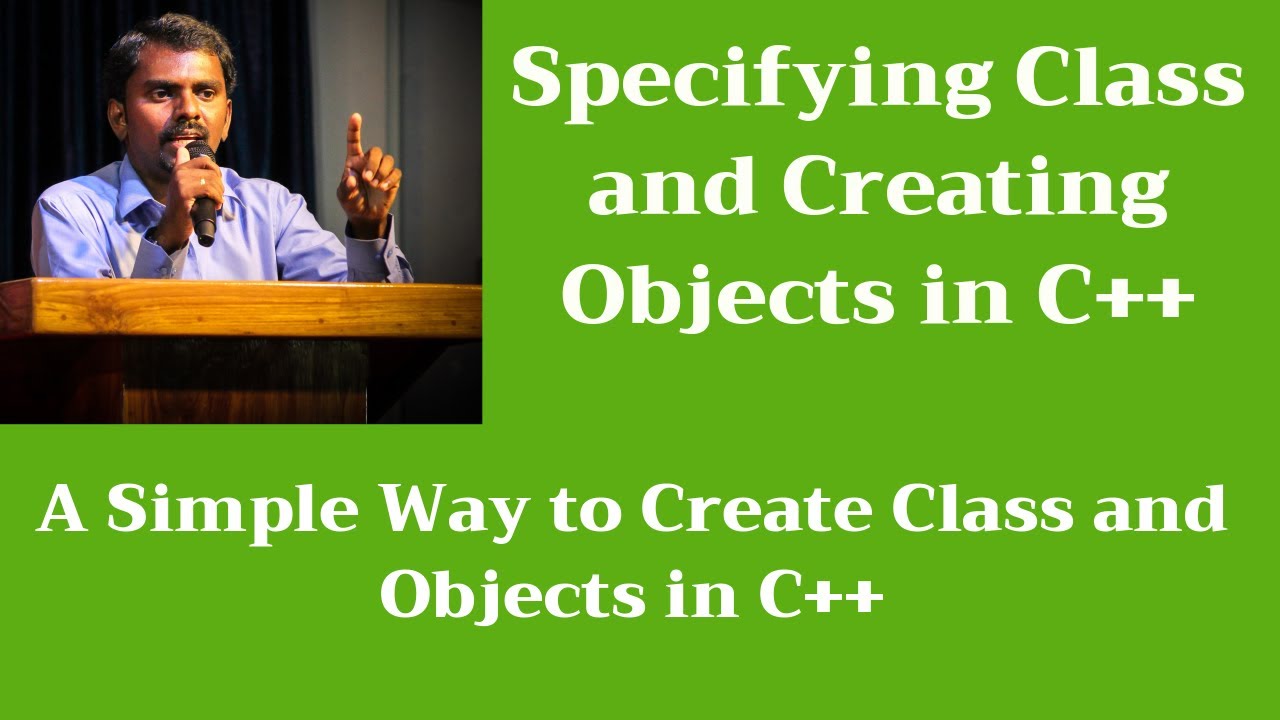 Specifying Class and Creating Objects in C++

A Simple Way to Create Class and Objects in C++